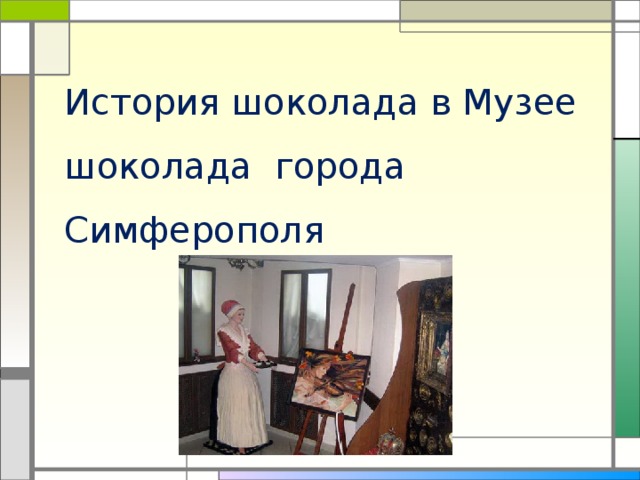 История шоколада в Музее шоколада города Симферополя